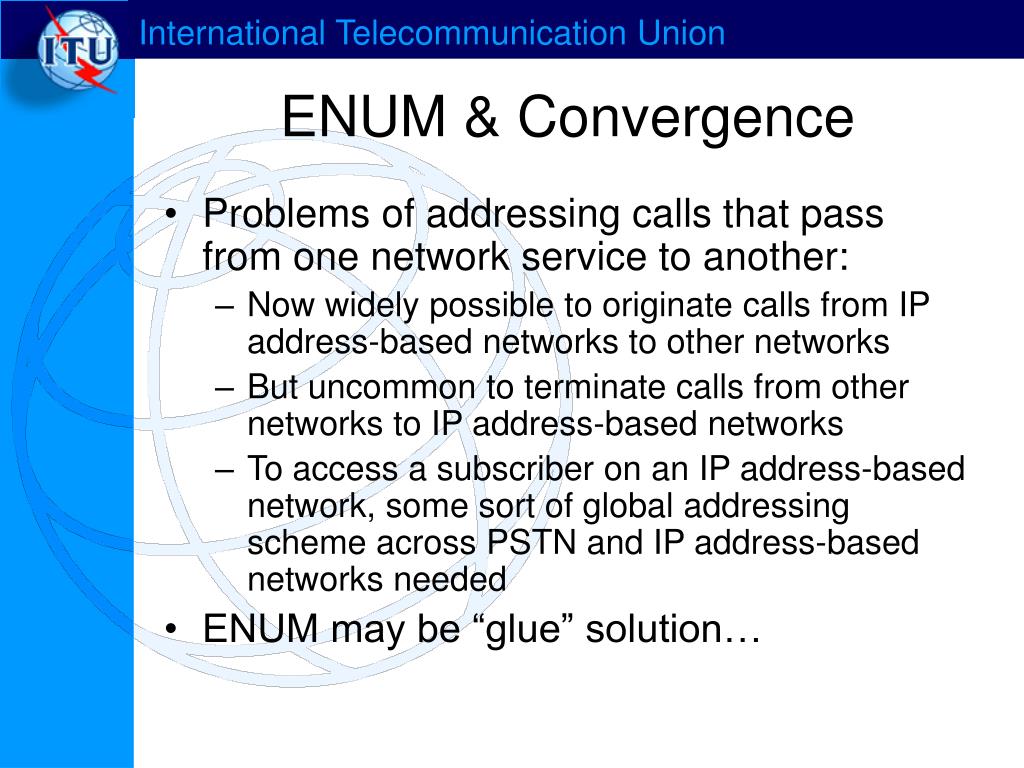 ITU

International Telecommunication Union

ENUM & Convergence

• Problems of addressing calls that pass from one network service to another:
– Now widely possible to originate calls from IP address-based networks to other networks
– But uncommon to terminate calls from other networks to IP address-based networks
– To access a subscriber on an IP address-based network, some sort of global addressing scheme across PSTN and IP address-based networks needed
• ENUM may be “glue” solution…